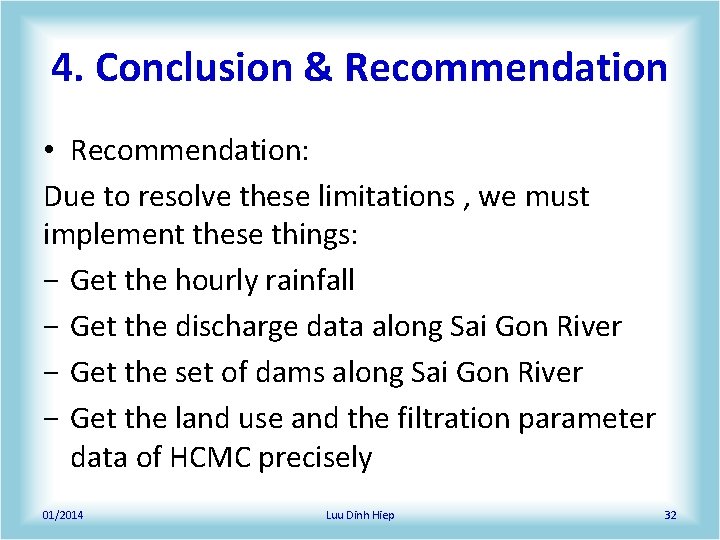 4. Conclusion & Recommendation

• Recommendation:

Due to resolve these limitations , we must implement these things:

– Get the hourly rainfall

– Get the discharge data along Sai Gon River

– Get the set of dams along Sai Gon River

– Get the land use and the filtration parameter data of HCMC precisely

01/2014

Luu Dinh Hiep

32